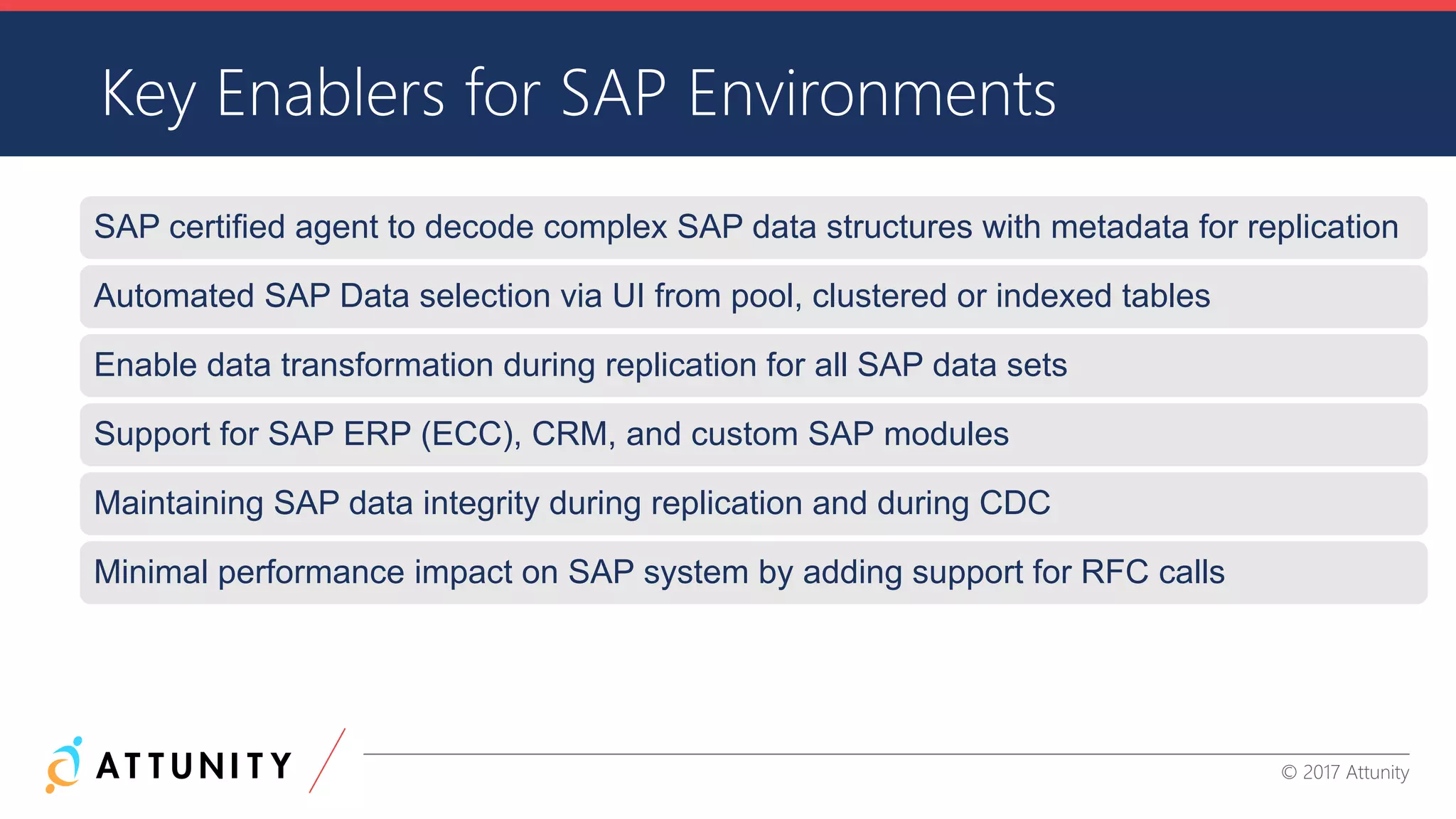 Key Enablers for SAP Environments

SAP certified agent to decode complex SAP data structures with metadata for replication

Automated SAP Data selection via UI from pool, clustered or indexed tables

Enable data transformation during replication for all SAP data sets

Support for SAP ERP (ECC), CRM, and custom SAP modules

Maintaining SAP data integrity during replication and during CDC

Minimal performance impact on SAP system by adding support for RFC calls

ATTUNITY

© 2017 Attunity